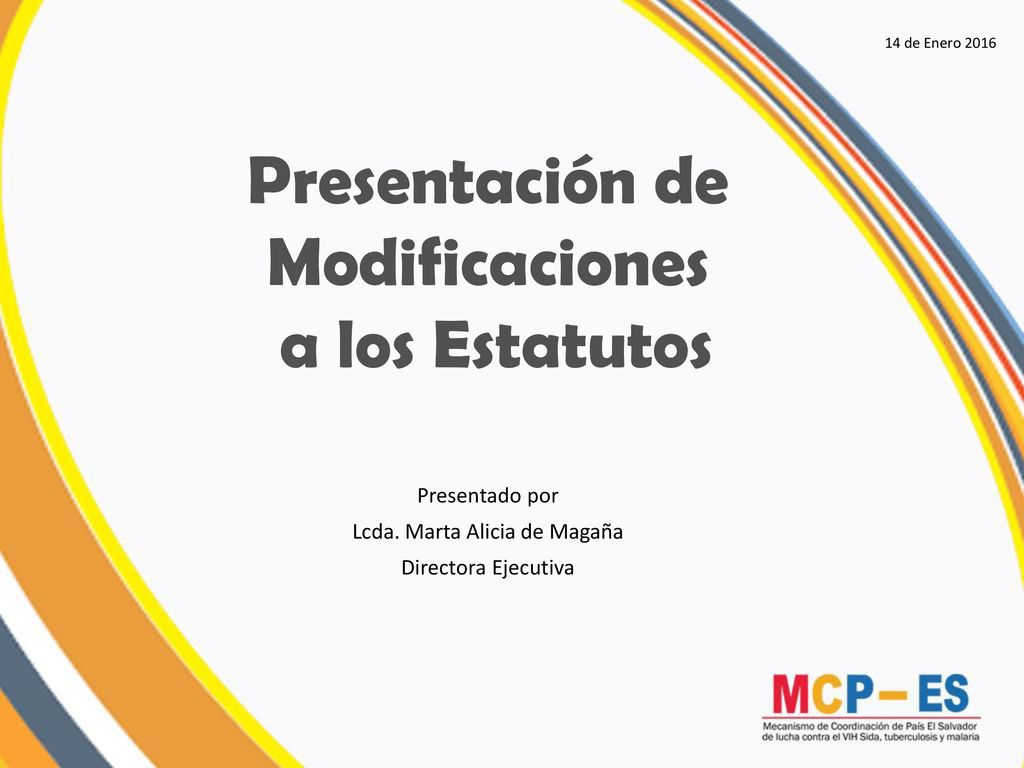 14 de Enero 2016

Presentación de Modificaciones a los Estatutos

Presentado por
Lcda. Marta Alicia de Magaña
Directora Ejecutiva

MCP– ES
Mecanismo de Coordinación de País El Salvador de lucha contra el VIH Sida, tuberculosis y malaria